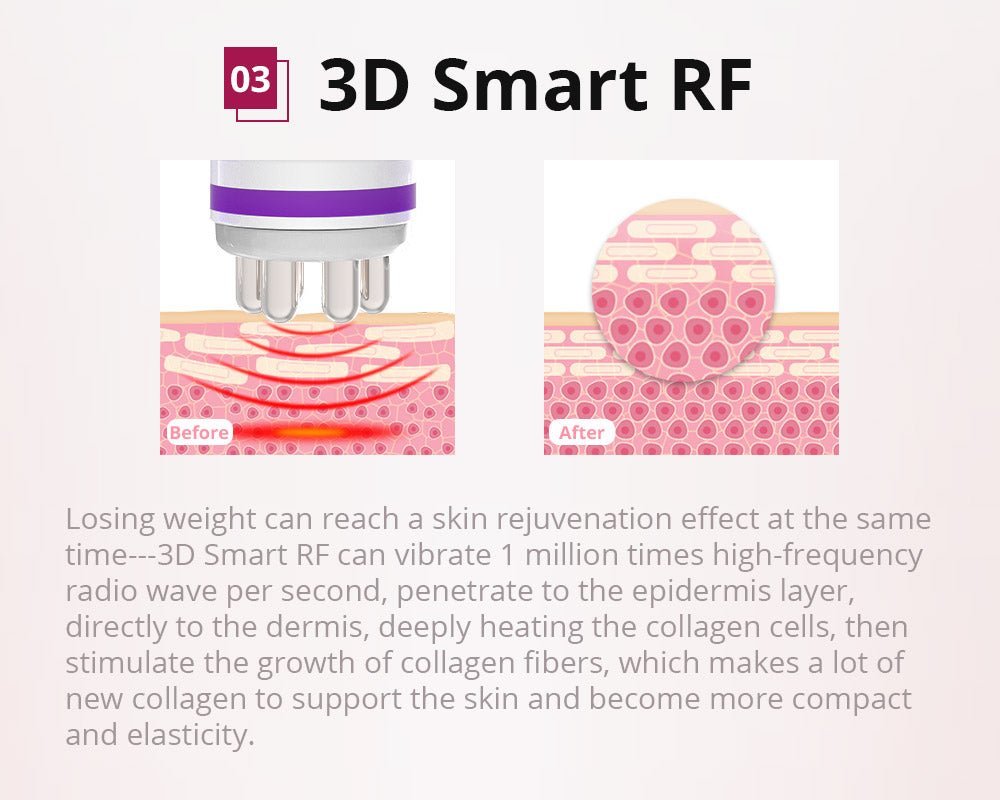 03 3D Smart RF

Before

After

Losing weight can reach a skin rejuvenation effect at the same time---3D Smart RF can vibrate 1 million times high-frequency radio wave per second, penetrate to the epidermis layer, directly to the dermis, deeply heating the collagen cells, then stimulate the growth of collagen fibers, which makes a lot of new collagen to support the skin and become more compact and elasticity.